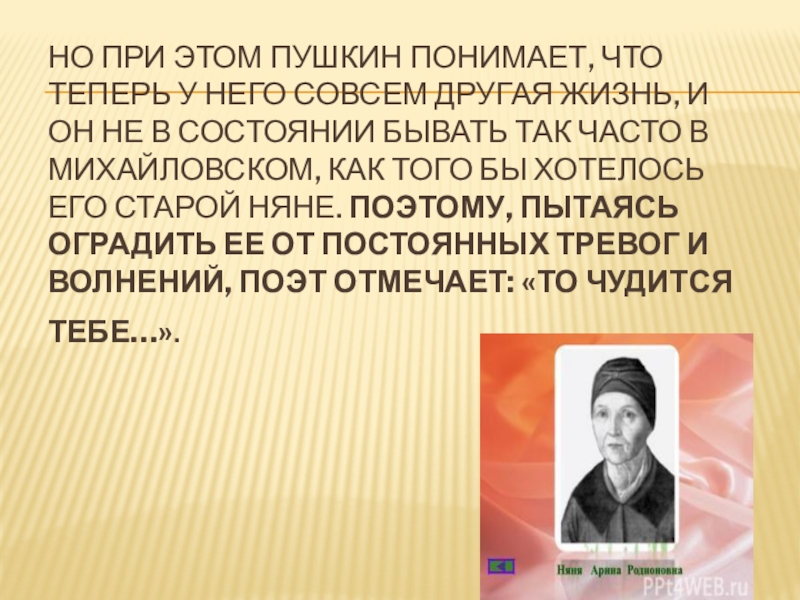 НО ПРИ ЭТОМ ПУШКИН ПОНИМАЕТ, ЧТО ТЕПЕРЬ У НЕГО СОВСЕМ ДРУГАЯ ЖИЗНЬ, И ОН НЕ В СОСТОЯНИИ БЫВАТЬ ТАК ЧАСТО В МИХАЙЛОВСКОМ, КАК ТОГО БЫ ХОТЕЛОСЬ ЕГО СТАРОЙ НЯНЕ. ПОЭТОМУ, ПЫТАЯСЬ ОГРАДИТЬ ЕЕ ОТ ПОСТОЯННЫХ ТРЕВОГ И ВОЛНЕНИЙ, ПОЭТ ОТМЕЧАЕТ: «ТО ЧУДИТСЯ ТЕБЕ…».

Няня Арина Родионовна

PPt4WEB.ru